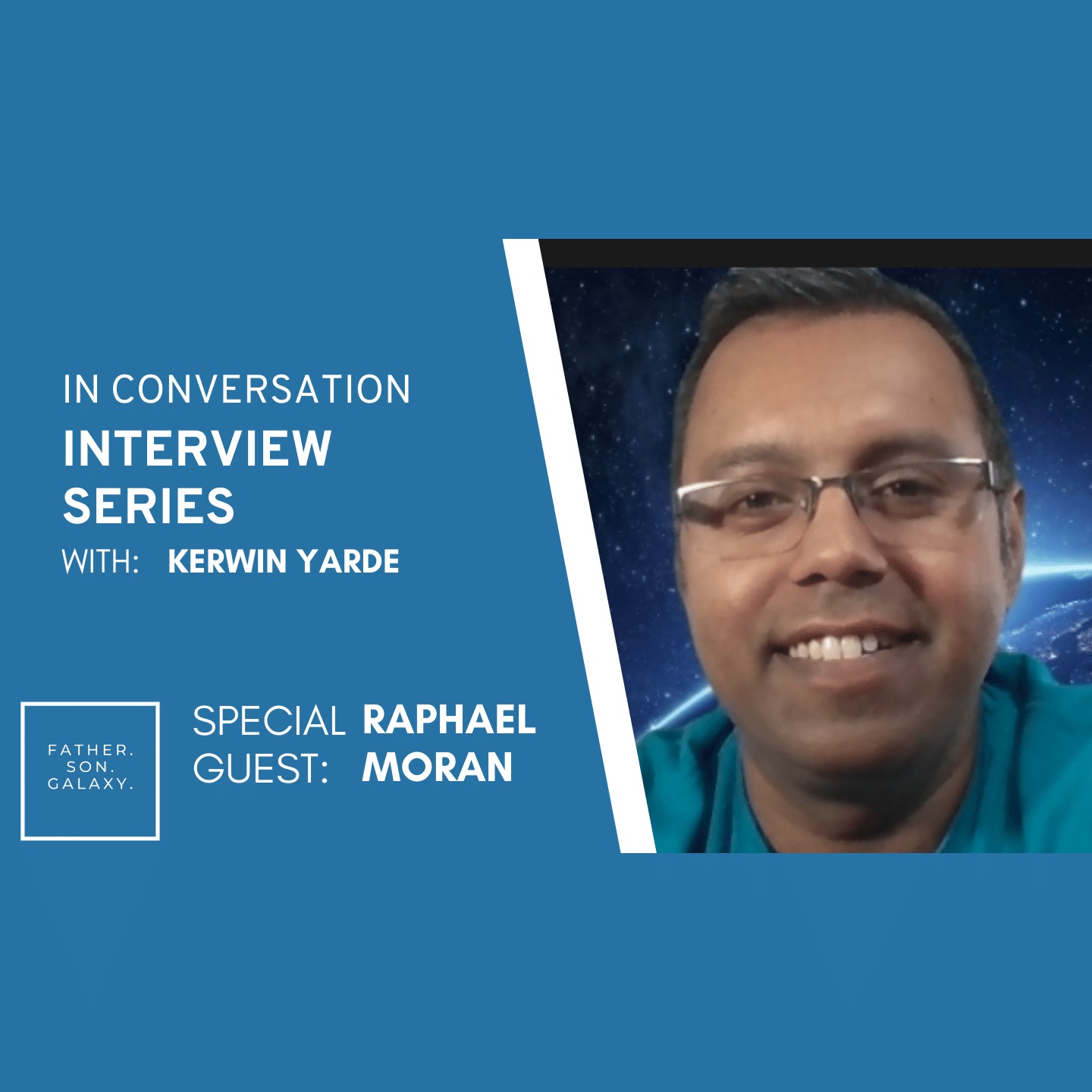 IN CONVERSATION
INTERVIEW SERIES
WITH: KERWIN YARDE

FATHER. SON. GALAXY.

SPECIAL GUEST: RAPHAEL MORAN